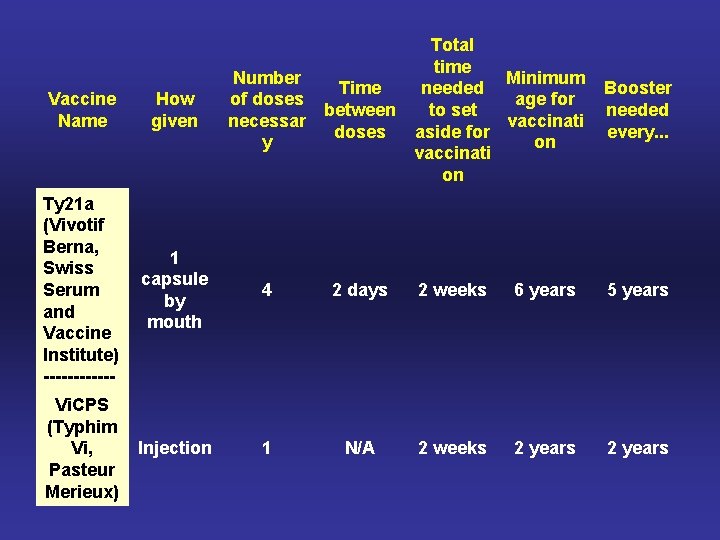 | Vaccine Name | How given | Number of doses necessary | Time between doses | Total time needed to set aside for vaccination | Minimum age for vaccination | Booster needed every... |
|---|---|---|---|---|---|---|
| Ty21a (Vivotif Berna, Swiss Serum and Vaccine Institute) ------------ | 1 capsule by mouth | 4 | 2 days | 2 weeks | 6 years | 5 years |
| ViCPS (Typhim Vi, Pasteur Merieux) | Injection | 1 | N/A | 2 weeks | 2 years | 2 years |